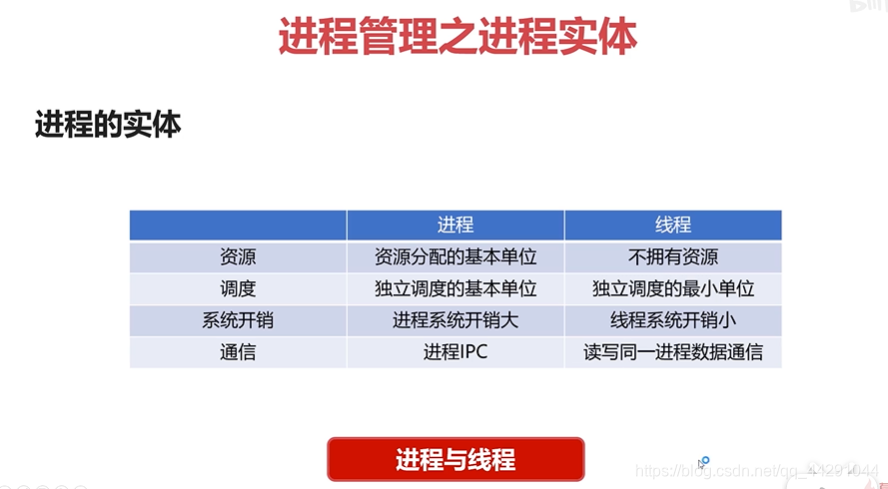 进程管理之进程实体

进程的实体

|  | 进程 | 线程 |
|---|---|---|
| 资源 | 资源分配的基本单位 | 不拥有资源 |
| 调度 | 独立调度的基本单位 | 独立调度的最小单位 |
| 系统开销 | 进程系统开销大 | 线程系统开销小 |
| 通信 | 进程IPC | 读写同一进程数据通信 |

进程与线程

https://blog.csdn.net/qq_44291044